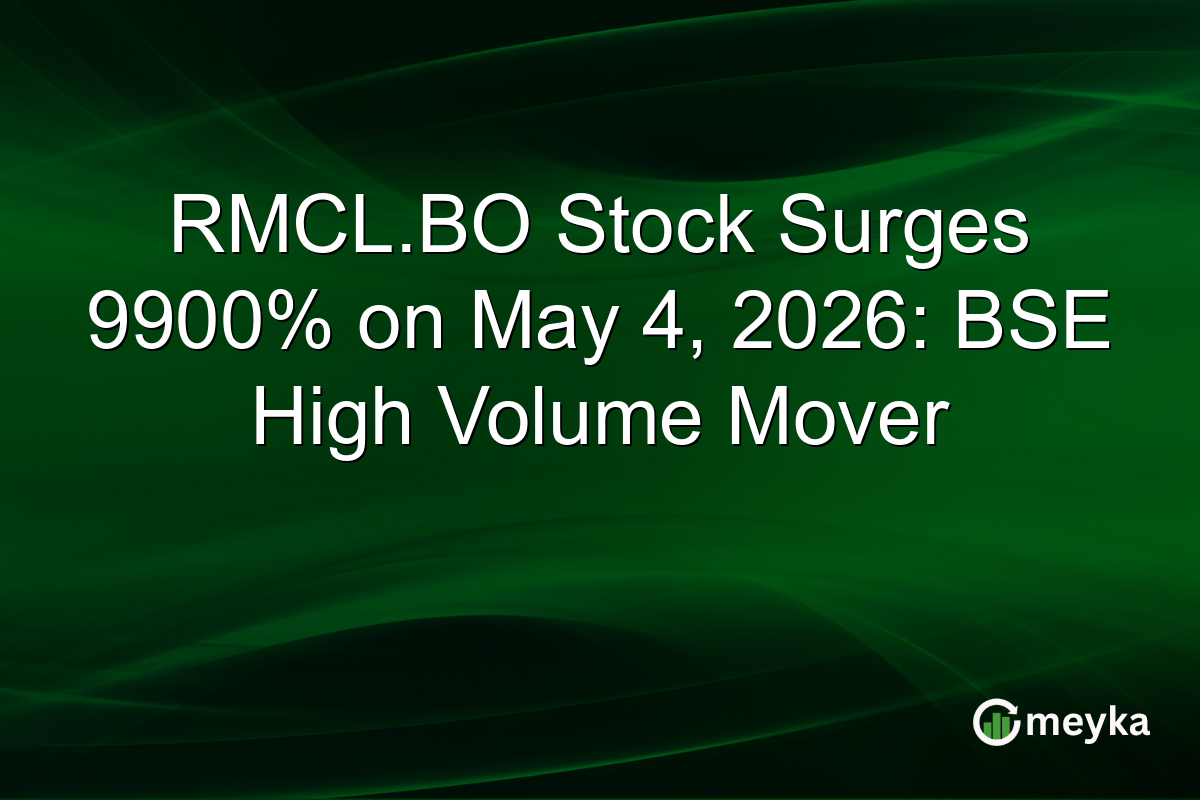 RMCL.BO Stock Surges 9900% on May 4, 2026: BSE High Volume Mover

meyka